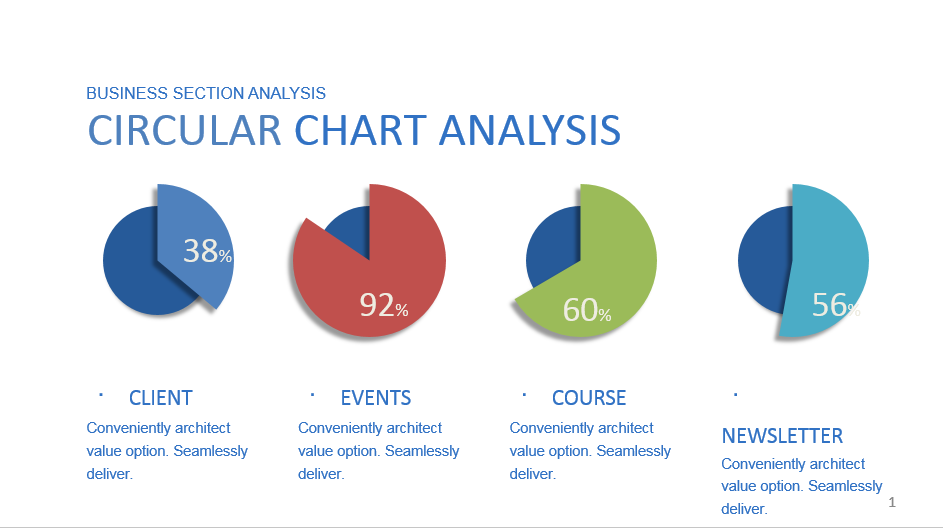 BUSINESS SECTION ANALYSIS

CIRCULAR CHART ANALYSIS

38%

92%

60%

56%

· CLIENT

Conveniently architect value option. Seamlessly deliver.

· EVENTS

Conveniently architect value option. Seamlessly deliver.

· COURSE

Conveniently architect value option. Seamlessly deliver.

· NEWSLETTER

Conveniently architect value option. Seamlessly deliver.

1